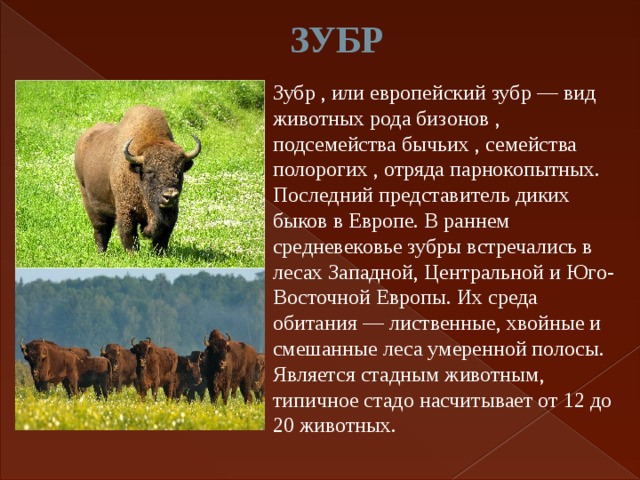 ЗУБР

Зубр , или европейский зубр — вид животных рода бизонов , подсемейства бычьих , семейства полорогих , отряда парнокопытных. Последний представитель диких быков в Европе. В раннем средневековье зубры встречались в лесах Западной, Центральной и Юго-Восточной Европы. Их среда обитания — лиственные, хвойные и смешанные леса умеренной полосы. Является стадным животным, типичное стадо насчитывает от 12 до 20 животных.